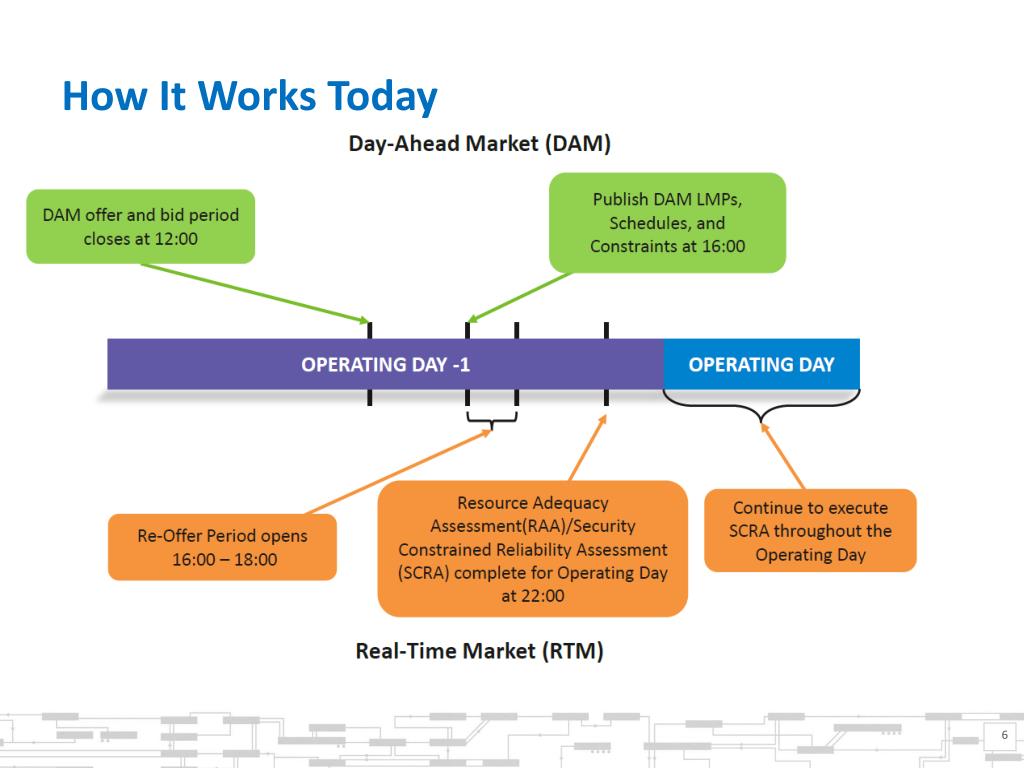 How It Works Today

Day-Ahead Market (DAM)

DAM offer and bid period closes at 12:00

Publish DAM LMPs, Schedules, and Constraints at 16:00

OPERATING DAY -1

OPERATING DAY

Re-Offer Period opens 16:00 – 18:00

Resource Adequacy Assessment(RAA)/Security Constrained Reliability Assessment (SCRA) complete for Operating Day at 22:00

Continue to execute SCRA throughout the Operating Day

Real-Time Market (RTM)

6